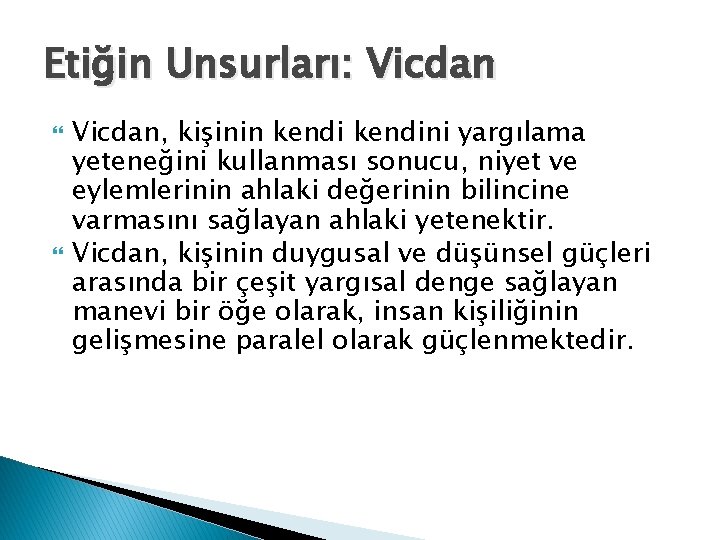 Etiğin Unsurları: Vicdan

Vicdan, kişinin kendi kendini yargılama yeteneğini kullanması sonucu, niyet ve eylemlerinin ahlaki değerinin bilincine varmasını sağlayan ahlaki yetenektir.

Vicdan, kişinin duygusal ve düşünsel güçleri arasında bir çeşit yargısal denge sağlayan manevi bir öğe olarak, insan kişiliğinin gelişmesine paralel olarak güçlenmektedir.